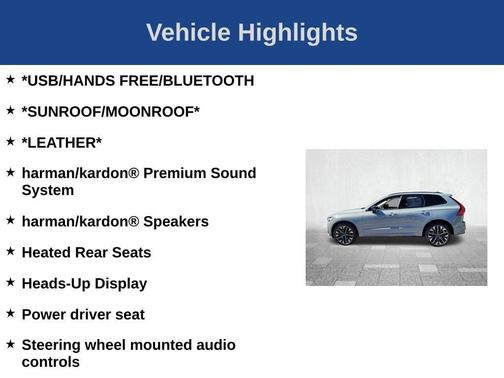 Vehicle Highlights

★ *USB/HANDS FREE/BLUETOOTH

★ *SUNROOF/MOONROOF*

★ *LEATHER*

★ harman/kardon® Premium Sound System

★ harman/kardon® Speakers

★ Heated Rear Seats

★ Heads-Up Display

★ Power driver seat

★ Steering wheel mounted audio controls